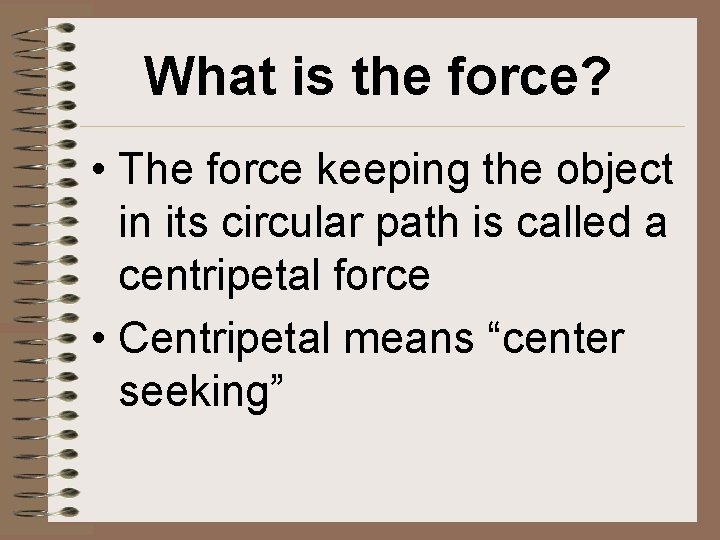 What is the force?

• The force keeping the object in its circular path is called a centripetal force
• Centripetal means "center seeking"